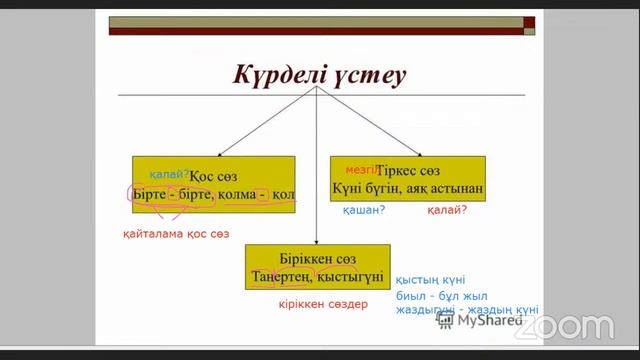 Күрделі үстеу

қалай? Қос сөз
Бірте - бірте, қолма - қол

қайталама қос сөз

мезгіл Тіркес сөз
Күні бүгін, аяқ астынан

қашан? қалай?

Біріккен сөз
Таңертең, қыстыгүні

кіріккен сөздер

қыстың күні
биыл - бұл жыл
жаздыгүні - жаздың күні

MyShared

zoom